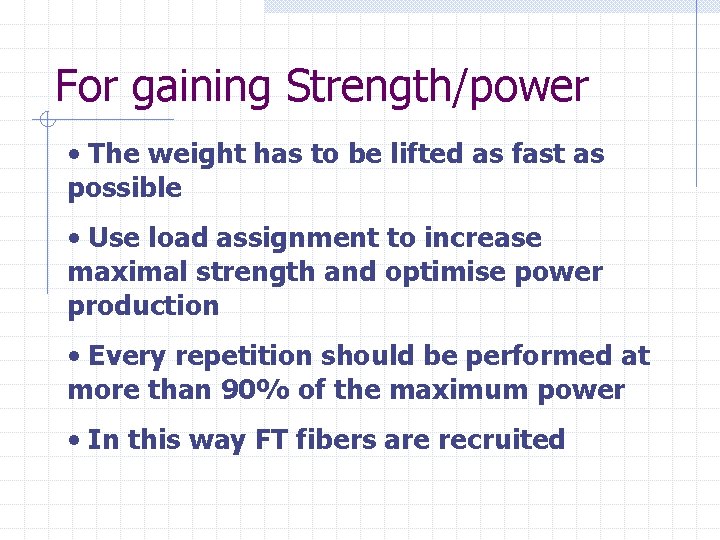 For gaining Strength/power

• The weight has to be lifted as fast as possible

• Use load assignment to increase maximal strength and optimise power production

• Every repetition should be performed at more than 90% of the maximum power

• In this way FT fibers are recruited